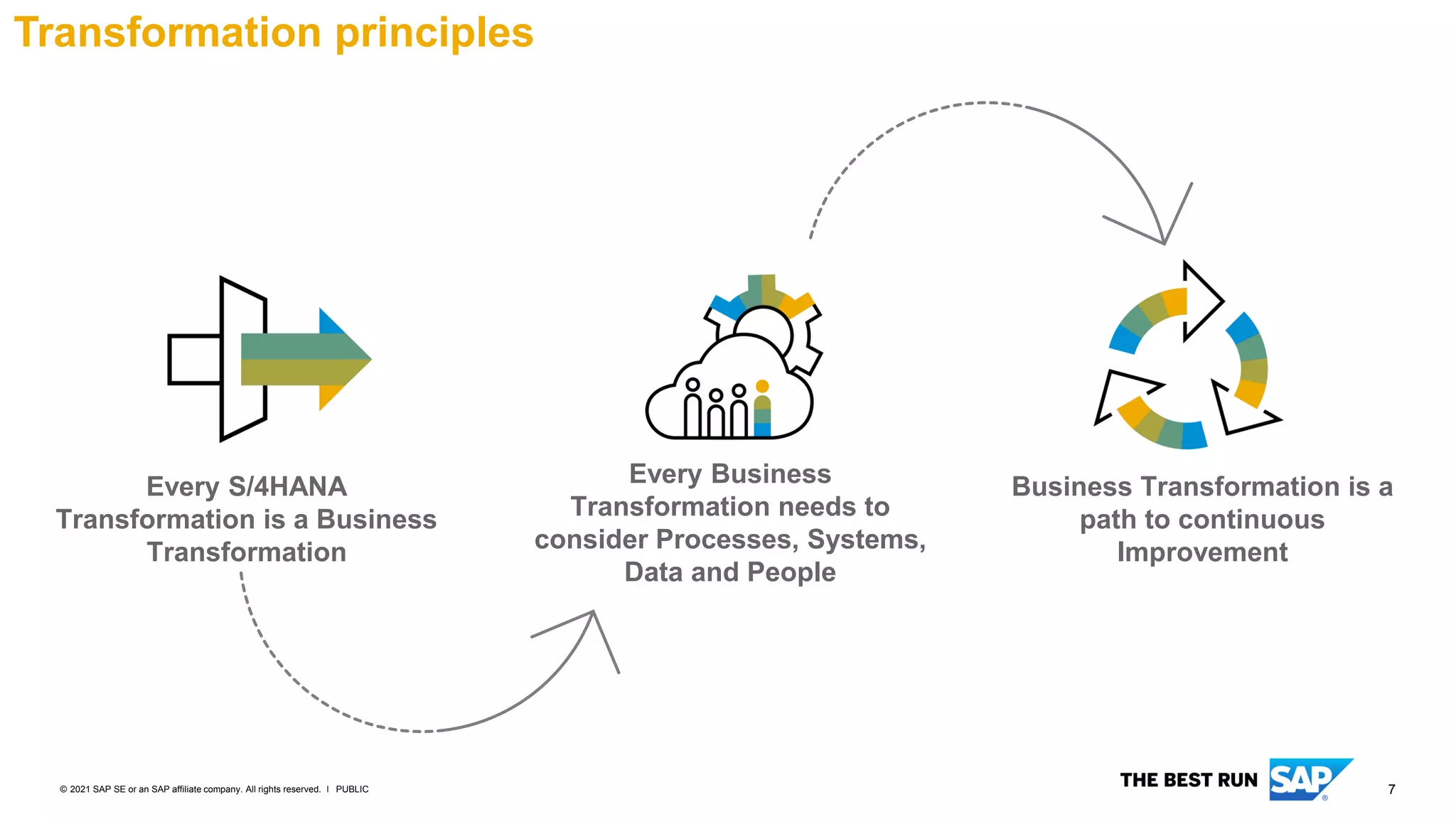 Transformation principles

Every S/4HANA Transformation is a Business Transformation

Every Business Transformation needs to consider Processes, Systems, Data and People

Business Transformation is a path to continuous Improvement

© 2021 SAP SE or an SAP affiliate company. All rights reserved. I PUBLIC

THE BEST RUN SAP

7